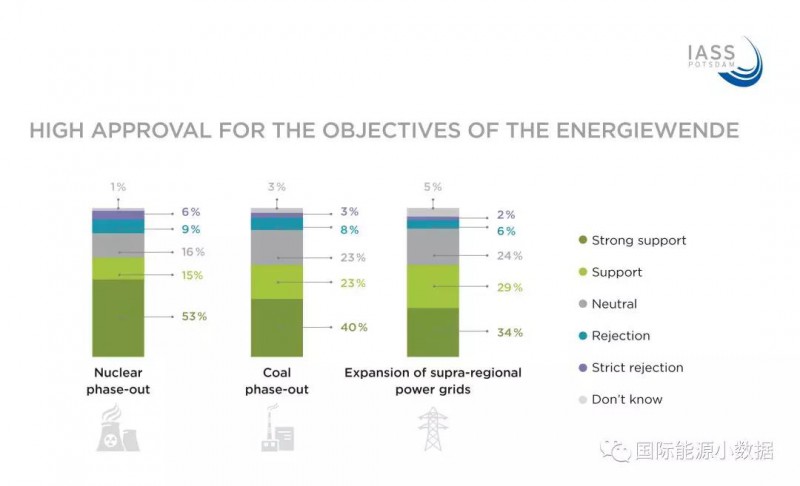 IASS POTSDAM

HIGH APPROVAL FOR THE OBJECTIVES OF THE ENERGIEWENDE

1%
6%
9%
16%
15%
53%

Nuclear phase-out

3%
3%
8%
23%
23%
40%

Coal phase-out

5%
2%
6%
24%
29%
34%

Expansion of supra-regional power grids

Strong support
Support
Neutral
Rejection
Strict rejection
Don't know

国际能源小数据